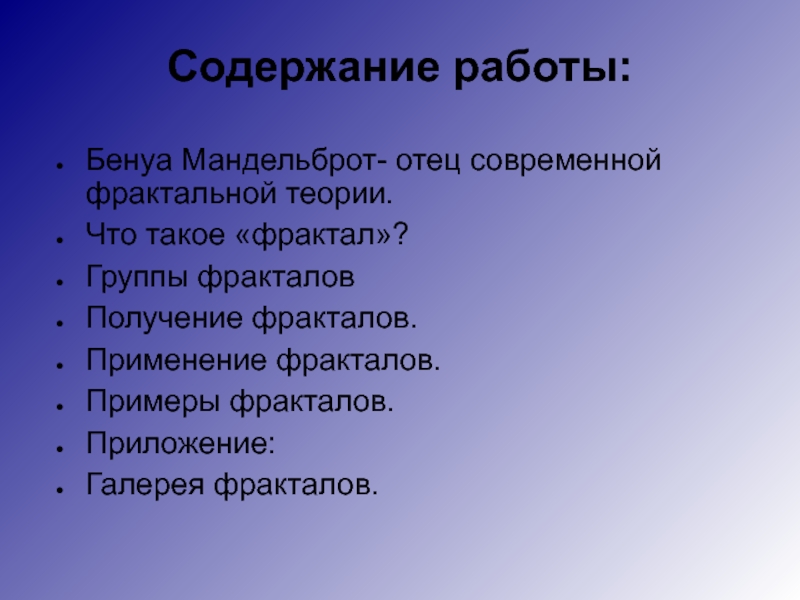 Содержание работы:

- Бенуа Мандельброт- отец современной фрактальной теории.
- Что такое «фрактал»?
- Группы фракталов
- Получение фракталов.
- Применение фракталов.
- Примеры фракталов.
- Приложение:
- Галерея фракталов.